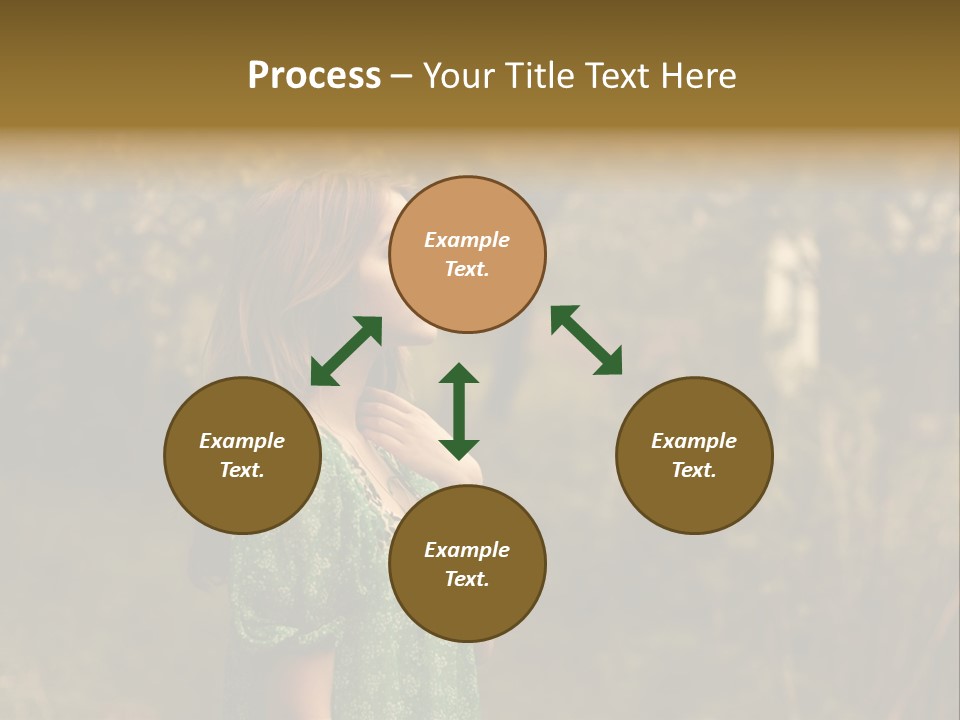 Process – Your Title Text Here

Example Text.

Example Text.

Example Text.

Example Text.